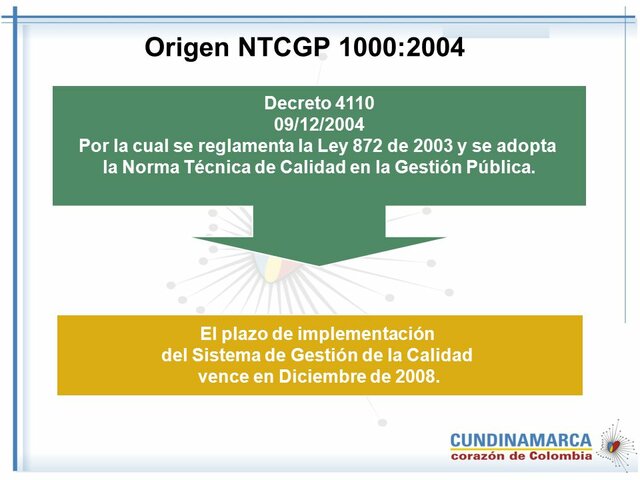 Origen NTCGP 1000:2004

Decreto 4110
09/12/2004
Por la cual se reglamenta la Ley 872 de 2003 y se adopta la Norma Técnica de Calidad en la Gestión Pública.

El plazo de implementación del Sistema de Gestión de la Calidad vence en Diciembre de 2008.

CUNDINAMARCA
corazón de Colombia